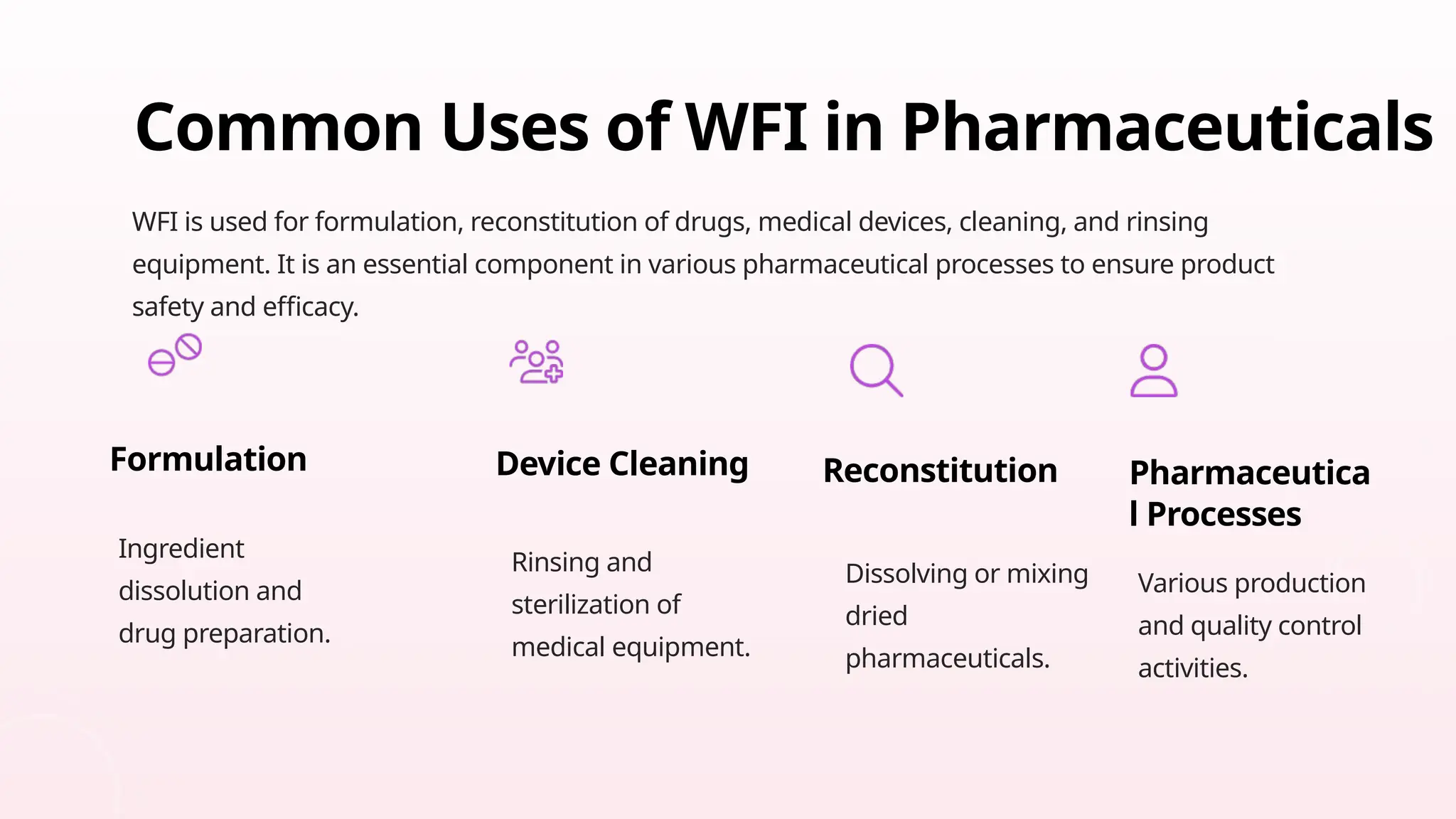 Common Uses of WFI in Pharmaceuticals

WFI is used for formulation, reconstitution of drugs, medical devices, cleaning, and rinsing equipment. It is an essential component in various pharmaceutical processes to ensure product safety and efficacy.

Formulation

Ingredient dissolution and drug preparation.

Device Cleaning

Rinsing and sterilization of medical equipment.

Reconstitution

Dissolving or mixing dried pharmaceuticals.

Pharmaceutical Processes

Various production and quality control activities.